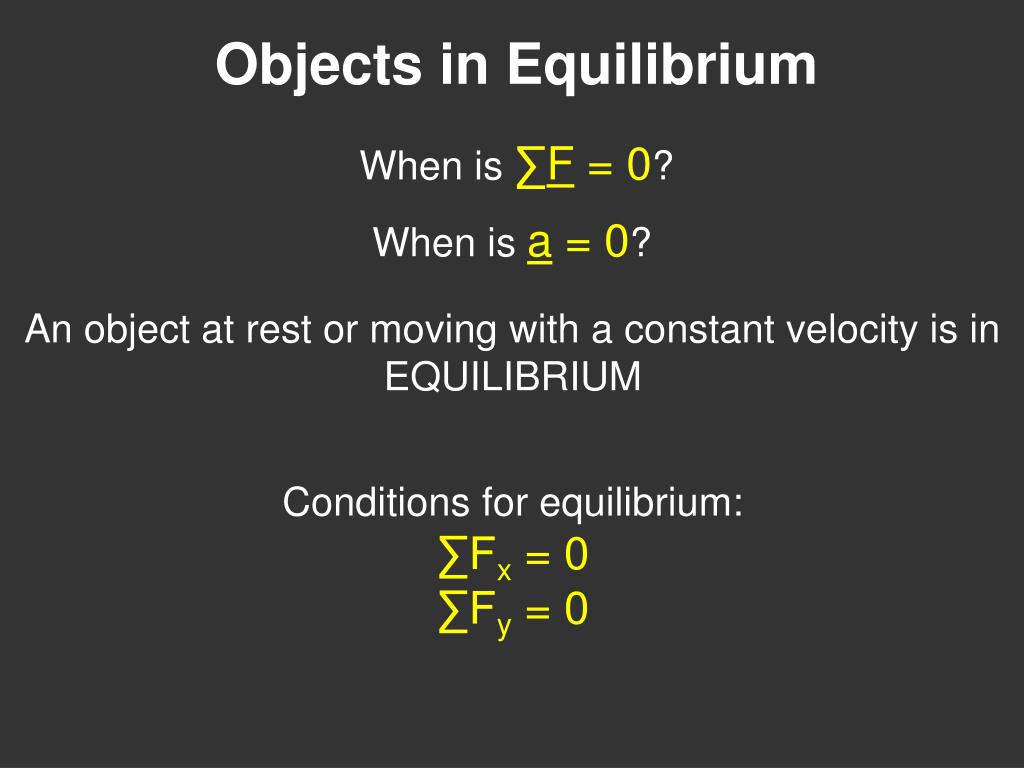 Objects in Equilibrium

When is $\sum \underline{F} = 0$?

When is $\underline{a} = 0$?

An object at rest or moving with a constant velocity is in EQUILIBRIUM

Conditions for equilibrium:
$\sum F_x = 0$
$\sum F_y = 0$